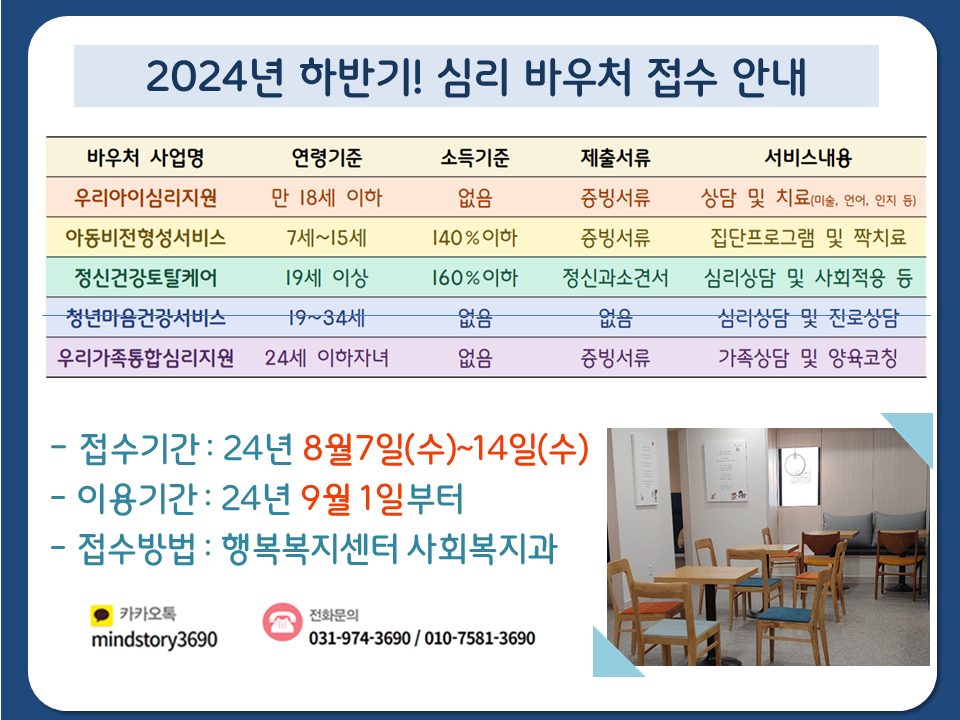 2024년 하반기! 심리 바우처 접수 안내

| 바우처 사업명 | 연령기준 | 소득기준 | 제출서류 | 서비스내용 |
|---|---|---|---|---|
| 우리아이심리지원 | 만 18세 이하 | 없음 | 증빙서류 | 상담 및 치료(미술, 언어, 인지 등) |
| 아동비전형성서비스 | 7세~15세 | 140%이하 | 증빙서류 | 집단프로그램 및 짝치료 |
| 정신건강토탈케어 | 19세 이상 | 160%이하 | 정신과소견서 | 심리상담 및 사회적응 등 |
| 청년마음건강서비스 | 19~34세 | 없음 | 없음 | 심리상담 및 진로상담 |
| 우리가족통합심리지원 | 24세 이하자녀 | 없음 | 증빙서류 | 가족상담 및 양육코칭 |

- 접수기간 : 24년 8월7일(수)~14일(수)
- 이용기간 : 24년 9월 1일부터
- 접수방법 : 행복복지센터 사회복지과

카카오톡
mindstory3690

전화문의
031-974-3690 / 010-7581-3690